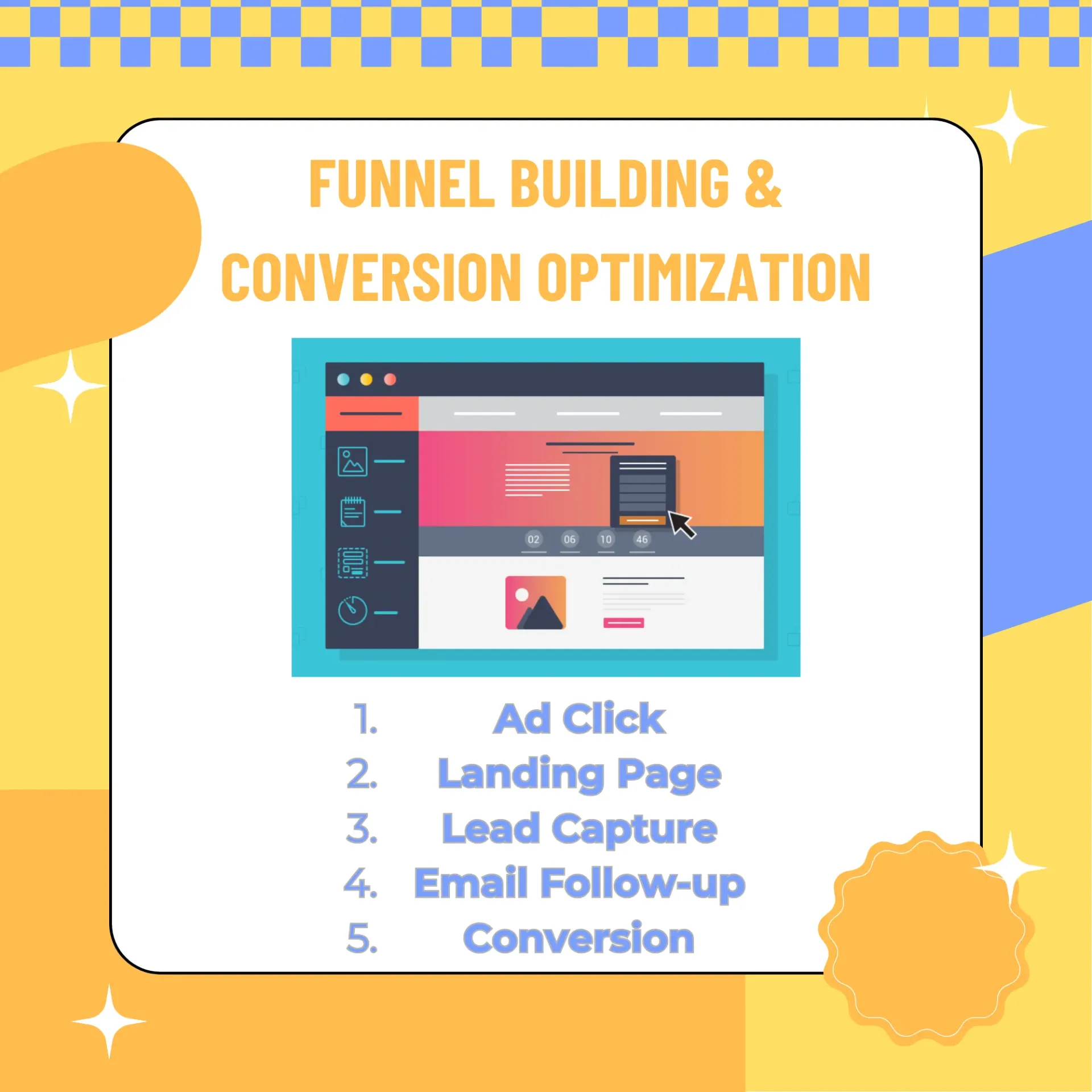 FUNNEL BUILDING &
CONVERSION OPTIMIZATION

02 06 10 46

1. Ad Click
2. Landing Page
3. Lead Capture
4. Email Follow-up
5. Conversion